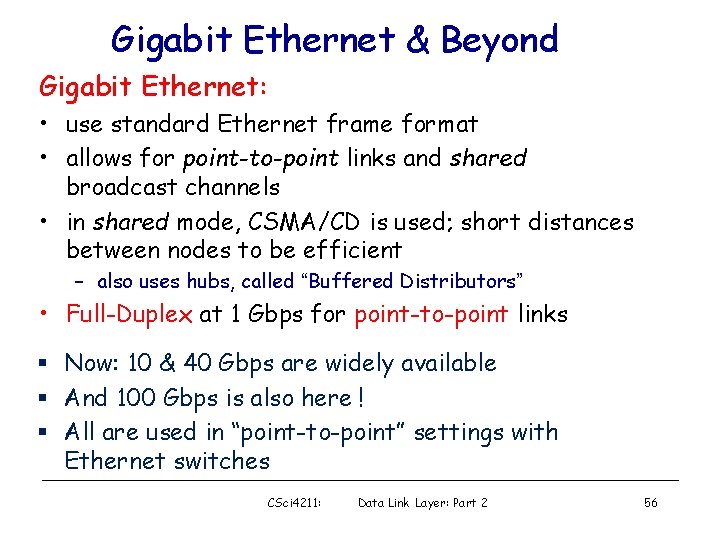 Gigabit Ethernet & Beyond

Gigabit Ethernet:

• use standard Ethernet frame format
• allows for point-to-point links and shared broadcast channels
• in shared mode, CSMA/CD is used; short distances between nodes to be efficient
  – also uses hubs, called "Buffered Distributors"
• Full-Duplex at 1 Gbps for point-to-point links

▪ Now: 10 & 40 Gbps are widely available
▪ And 100 Gbps is also here !
▪ All are used in "point-to-point" settings with Ethernet switches

CSci4211: Data Link Layer: Part 2 56